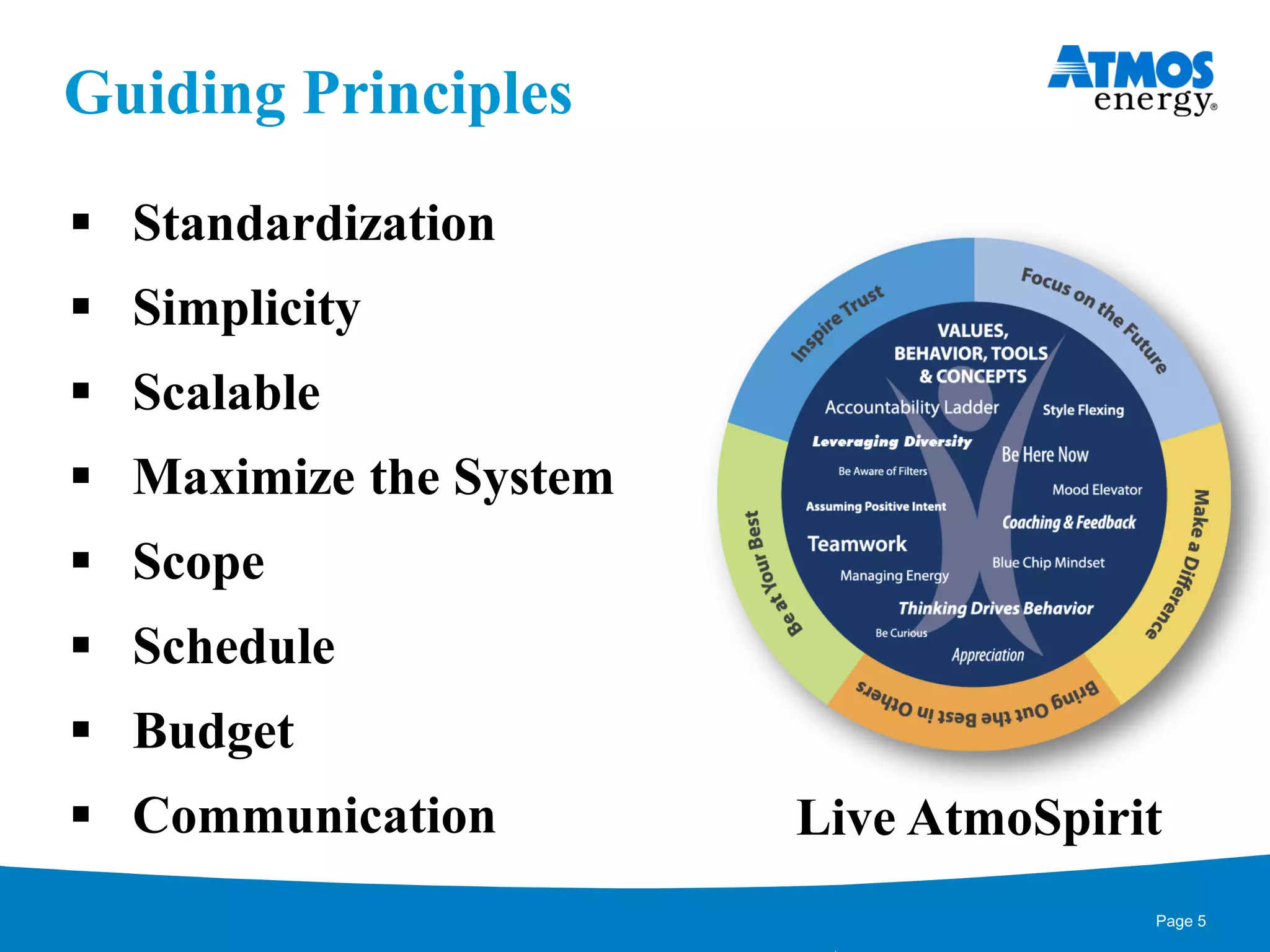 Guiding Principles

ATMOS energy®

▪ Standardization
▪ Simplicity
▪ Scalable
▪ Maximize the System
▪ Scope
▪ Schedule
▪ Budget
▪ Communication

Inspire Trust
Focus on the Future
Make a Difference
Bring Out the Best in Others
Be at Your Best

VALUES, BEHAVIOR, TOOLS & CONCEPTS
Accountability Ladder
Style Flexing
Leveraging Diversity
Be Here Now
Be Aware of Filters
Mood Elevator
Assuming Positive Intent
Coaching & Feedback
Teamwork
Blue Chip Mindset
Managing Energy
Thinking Drives Behavior
Be Curious
Appreciation

Live AtmoSpirit

Page 5